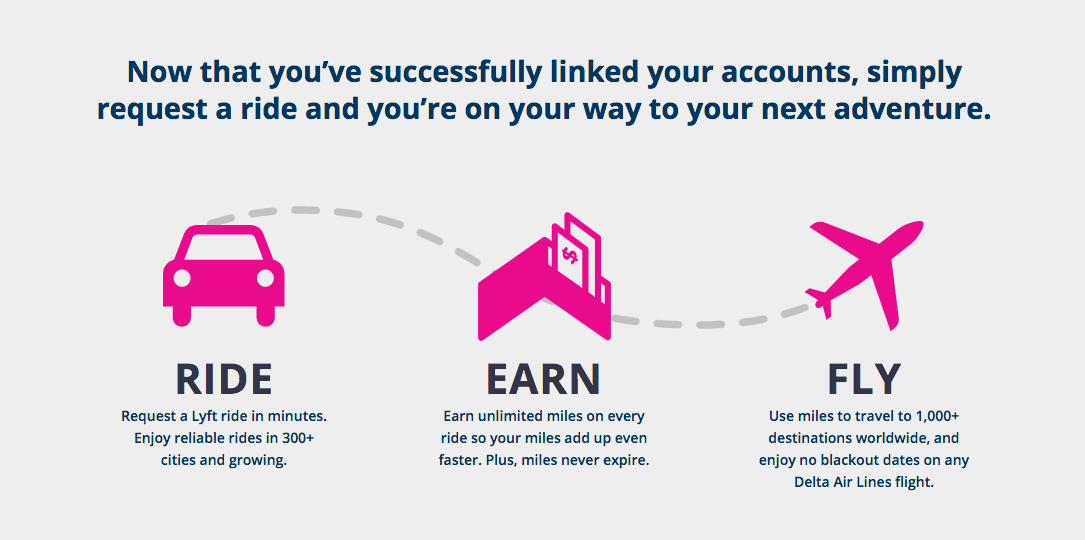 Now that you've successfully linked your accounts, simply request a ride and you're on your way to your next adventure.

$

RIDE
Request a Lyft ride in minutes. Enjoy reliable rides in 300+ cities and growing.

EARN
Earn unlimited miles on every ride so your miles add up even faster. Plus, miles never expire.

FLY
Use miles to travel to 1,000+ destinations worldwide, and enjoy no blackout dates on any Delta Air Lines flight.